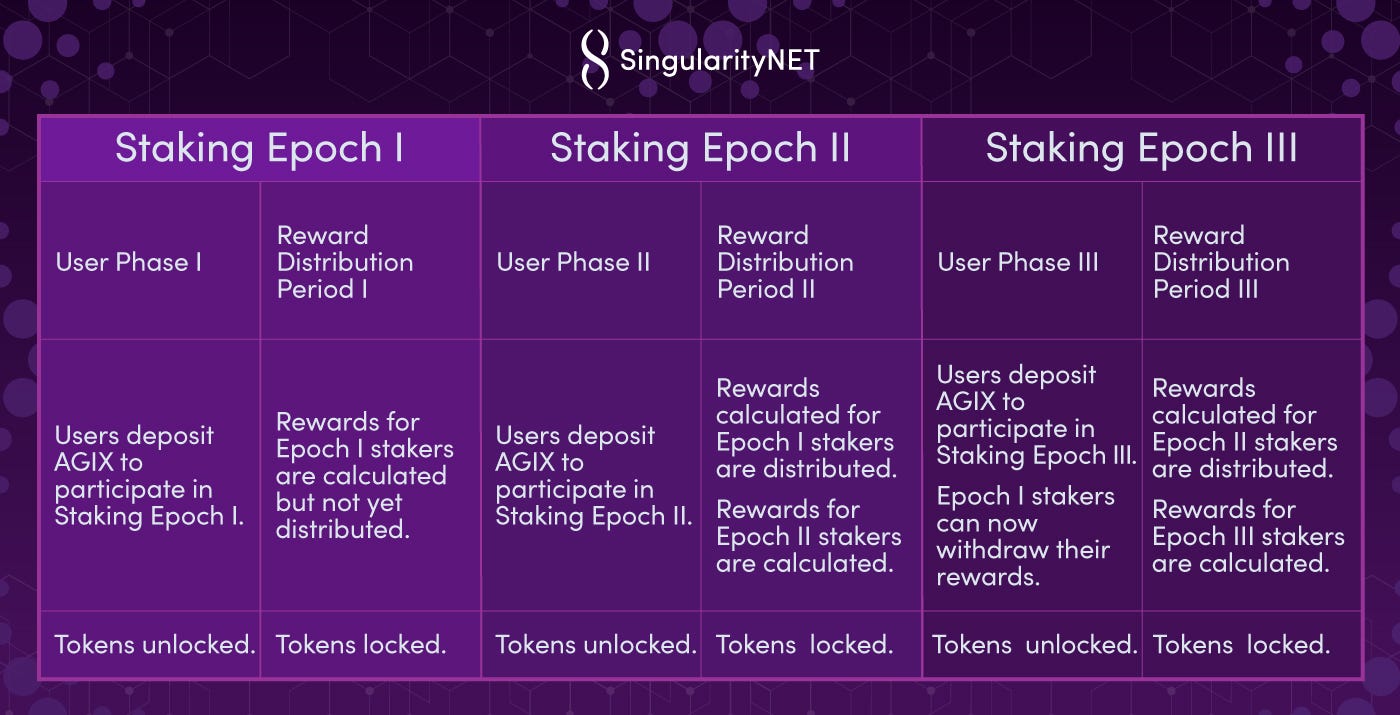 SingularityNET

| Staking Epoch I | | Staking Epoch II | | Staking Epoch III | |
|---|---|---|---|---|---|
| User Phase I | Reward Distribution Period I | User Phase II | Reward Distribution Period II | User Phase III | Reward Distribution Period III |
| Users deposit AGIX to participate in Staking Epoch I. | Rewards for Epoch I stakers are calculated but not yet distributed. | Users deposit AGIX to participate in Staking Epoch II. | Rewards calculated for Epoch I stakers are distributed. Rewards for Epoch II stakers are calculated. | Users deposit AGIX to participate in Staking Epoch III. Epoch I stakers can now withdraw their rewards. | Rewards calculated for Epoch II stakers are distributed. Rewards for Epoch III stakers are calculated. |
| Tokens unlocked. | Tokens locked. | Tokens unlocked. | Tokens locked. | Tokens unlocked. | Tokens locked. |